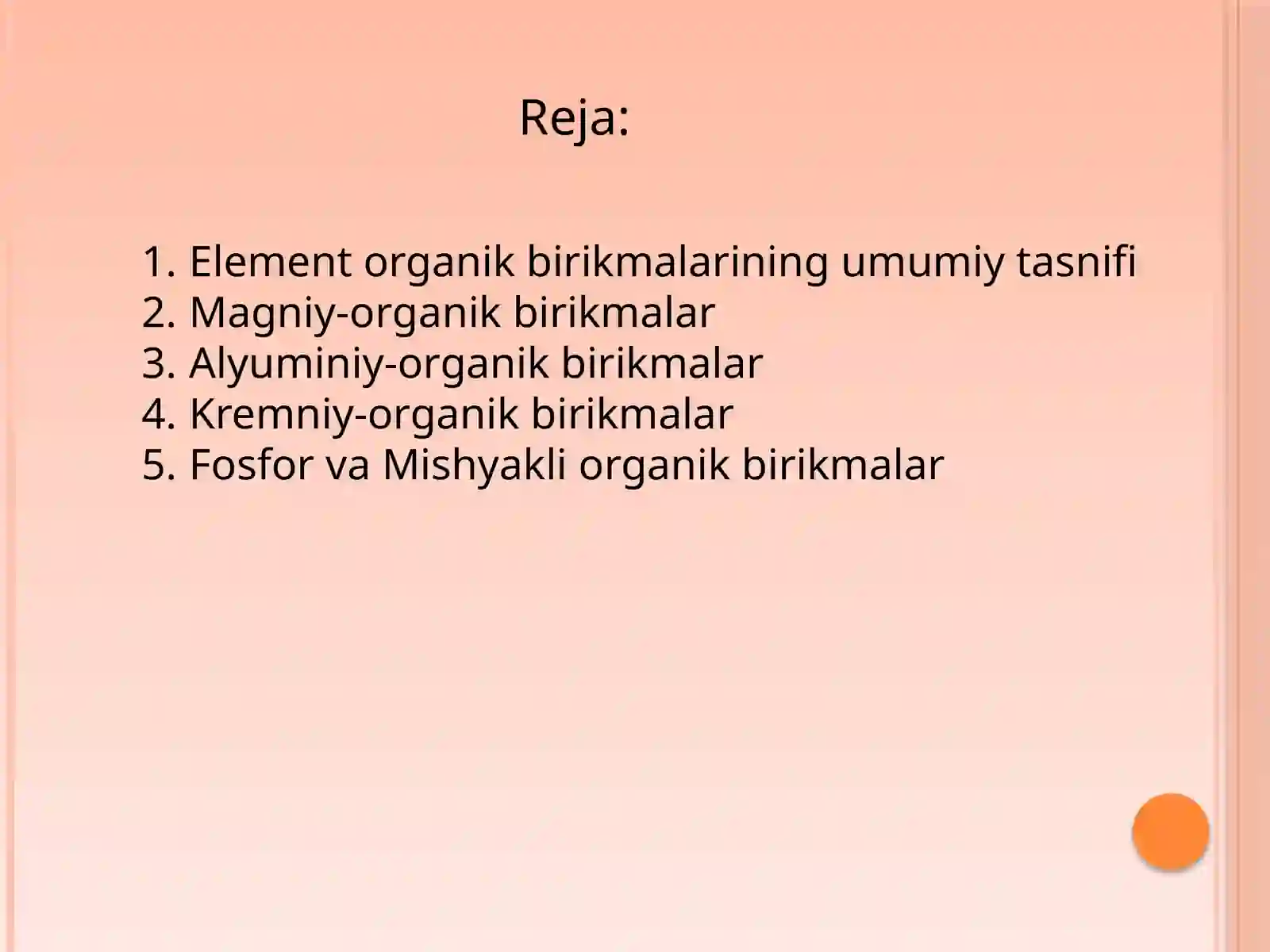 Reja:

1. Element organik birikmalarining umumiy tasnifi
2. Magniy-organik birikmalar
3. Alyuminiy-organik birikmalar
4. Kremniy-organik birikmalar
5. Fosfor va Mishyakli organik birikmalar